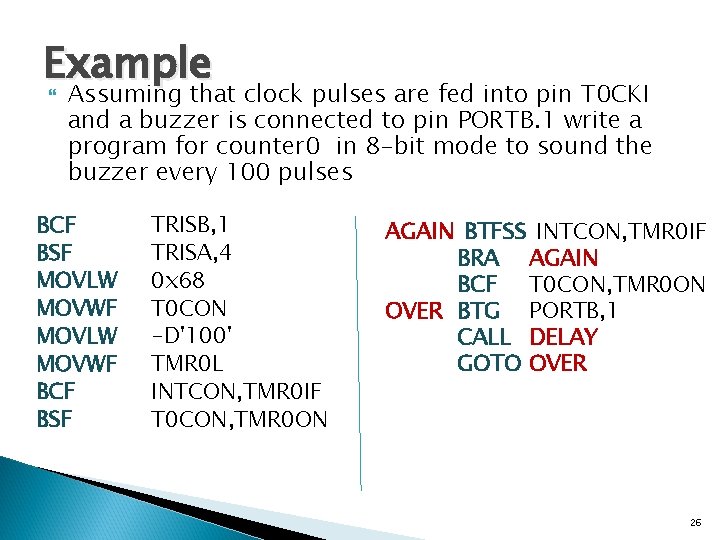 Example

Assuming that clock pulses are fed into pin T0CKI and a buzzer is connected to pin PORTB.1 write a program for counter0 in 8-bit mode to sound the buzzer every 100 pulses

BCF TRISB,1
BSF TRISA,4
MOVLW 0x68
MOVWF T0CON
MOVLW -D'100'
MOVWF TMR0L
BCF INTCON,TMR0IF
BSF T0CON,TMR0ON

AGAIN BTFSS INTCON,TMR0IF
BRA AGAIN
BCF T0CON,TMR0ON
OVER BTG PORTB,1
CALL DELAY
GOTO OVER

26